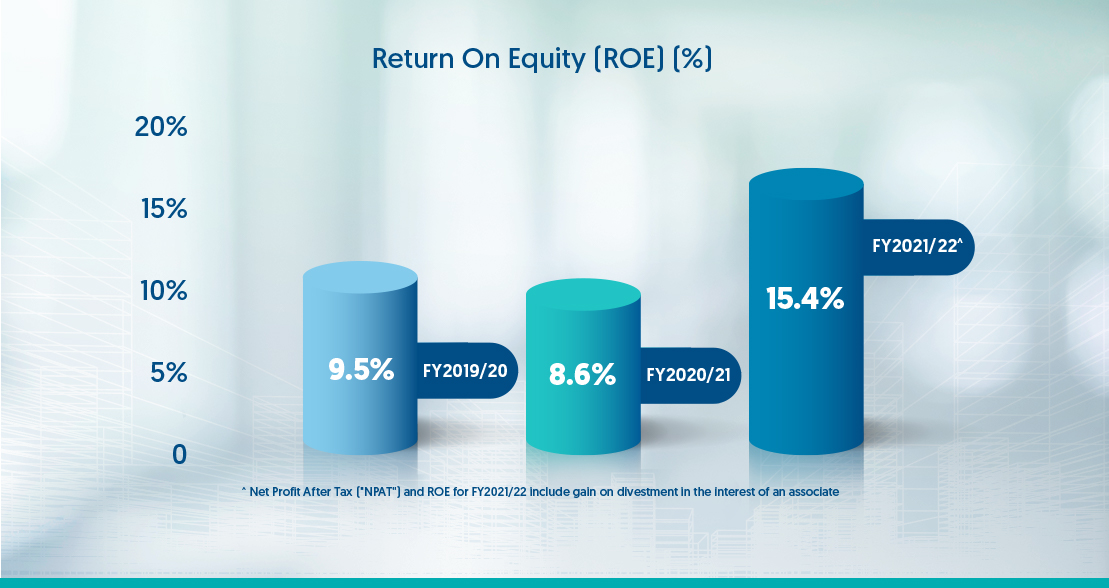 Return On Equity (ROE) (%)

20%
15%
10%
5%
0

9.5% FY2019/20
8.6% FY2020/21
15.4% FY2021/22^

^ Net Profit After Tax ("NPAT") and ROE for FY2021/22 include gain on divestment in the interest of an associate